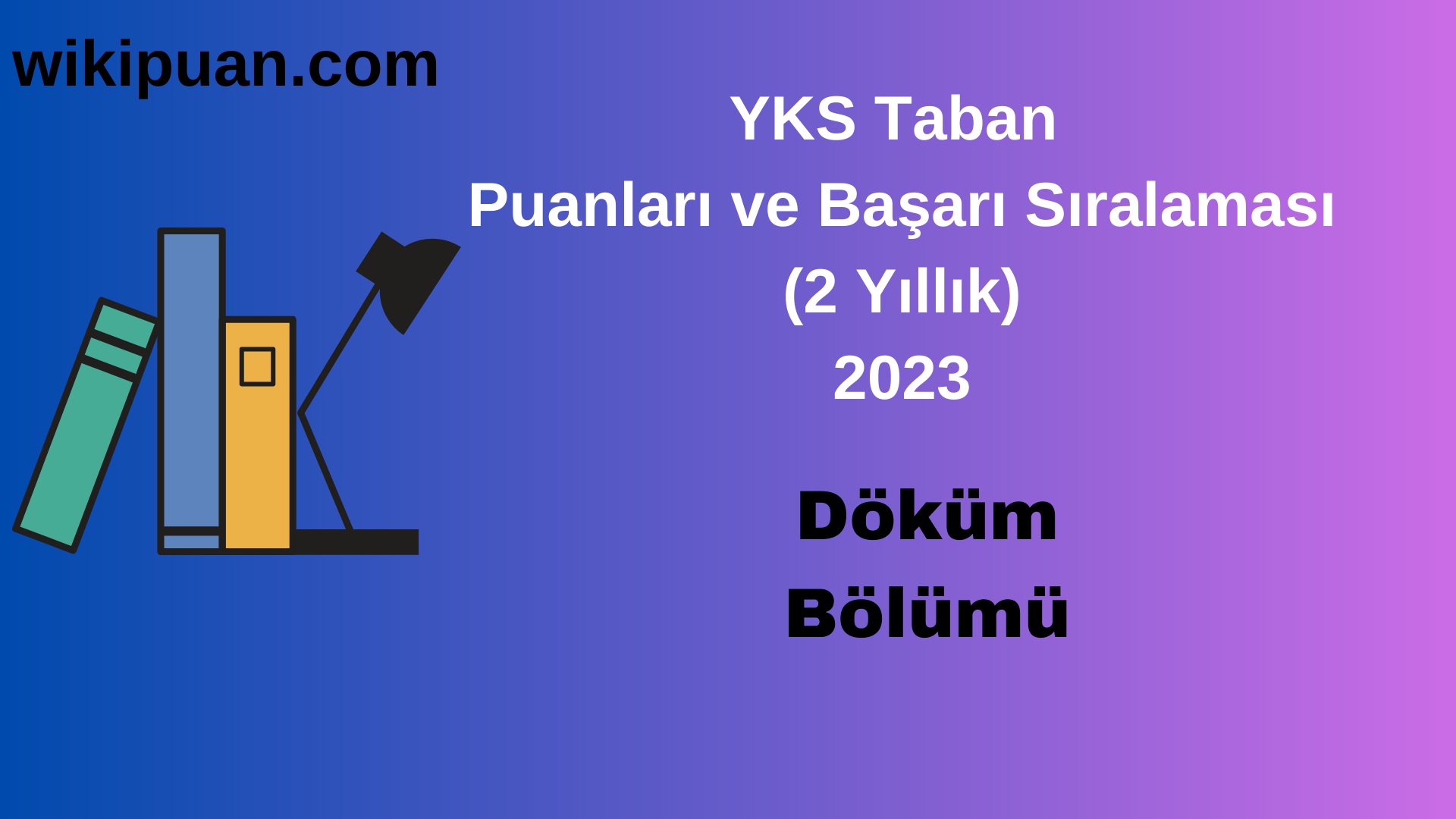 wikipuan.com

YKS Taban
Puanları ve Başarı Sıralaması
(2 Yıllık)
2023

Döküm
Bölümü